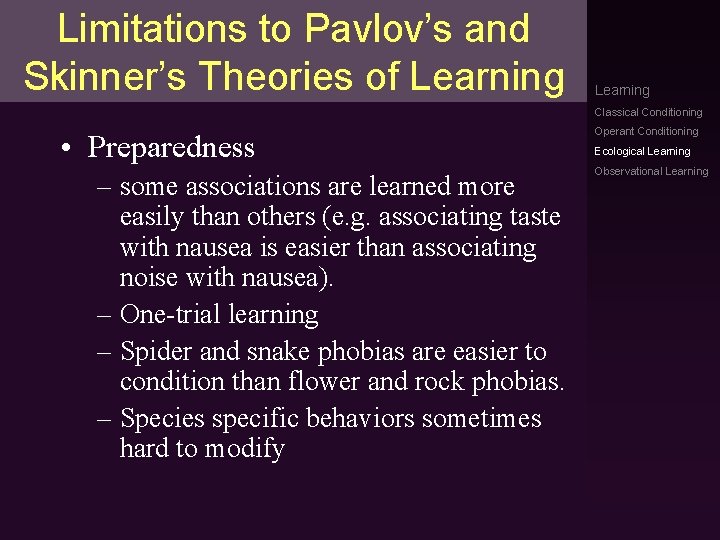 Limitations to Pavlov's and Skinner's Theories of Learning

• Preparedness
– some associations are learned more easily than others (e.g. associating taste with nausea is easier than associating noise with nausea).
– One-trial learning
– Spider and snake phobias are easier to condition than flower and rock phobias.
– Species specific behaviors sometimes hard to modify

Learning
Classical Conditioning
Operant Conditioning
Ecological Learning
Observational Learning